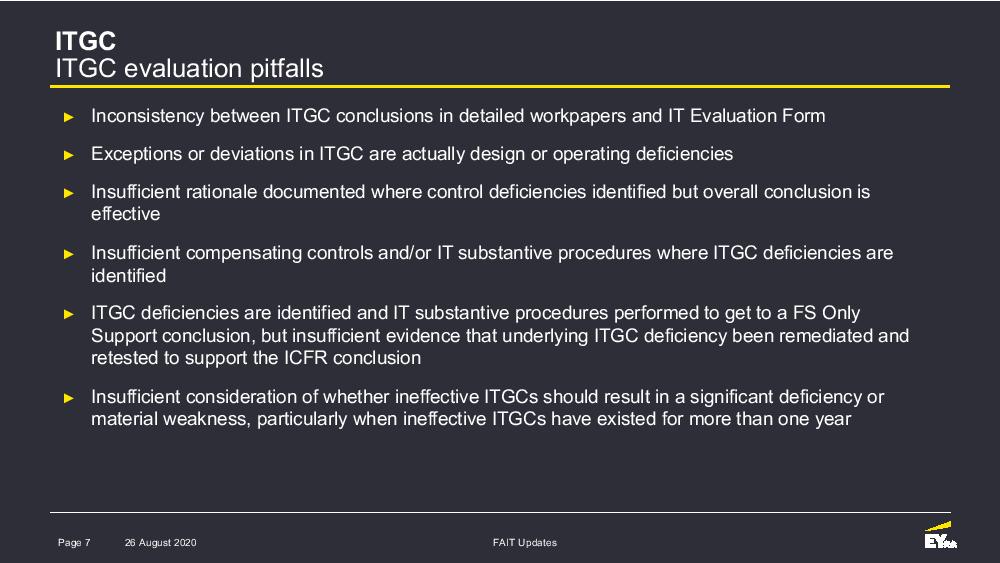 ITGC
ITGC evaluation pitfalls

► Inconsistency between ITGC conclusions in detailed workpapers and IT Evaluation Form

► Exceptions or deviations in ITGC are actually design or operating deficiencies

► Insufficient rationale documented where control deficiencies identified but overall conclusion is effective

► Insufficient compensating controls and/or IT substantive procedures where ITGC deficiencies are identified

► ITGC deficiencies are identified and IT substantive procedures performed to get to a FS Only Support conclusion, but insufficient evidence that underlying ITGC deficiency been remediated and retested to support the ICFR conclusion

► Insufficient consideration of whether ineffective ITGCs should result in a significant deficiency or material weakness, particularly when ineffective ITGCs have existed for more than one year

Page 7 26 August 2020 FAIT Updates

EY